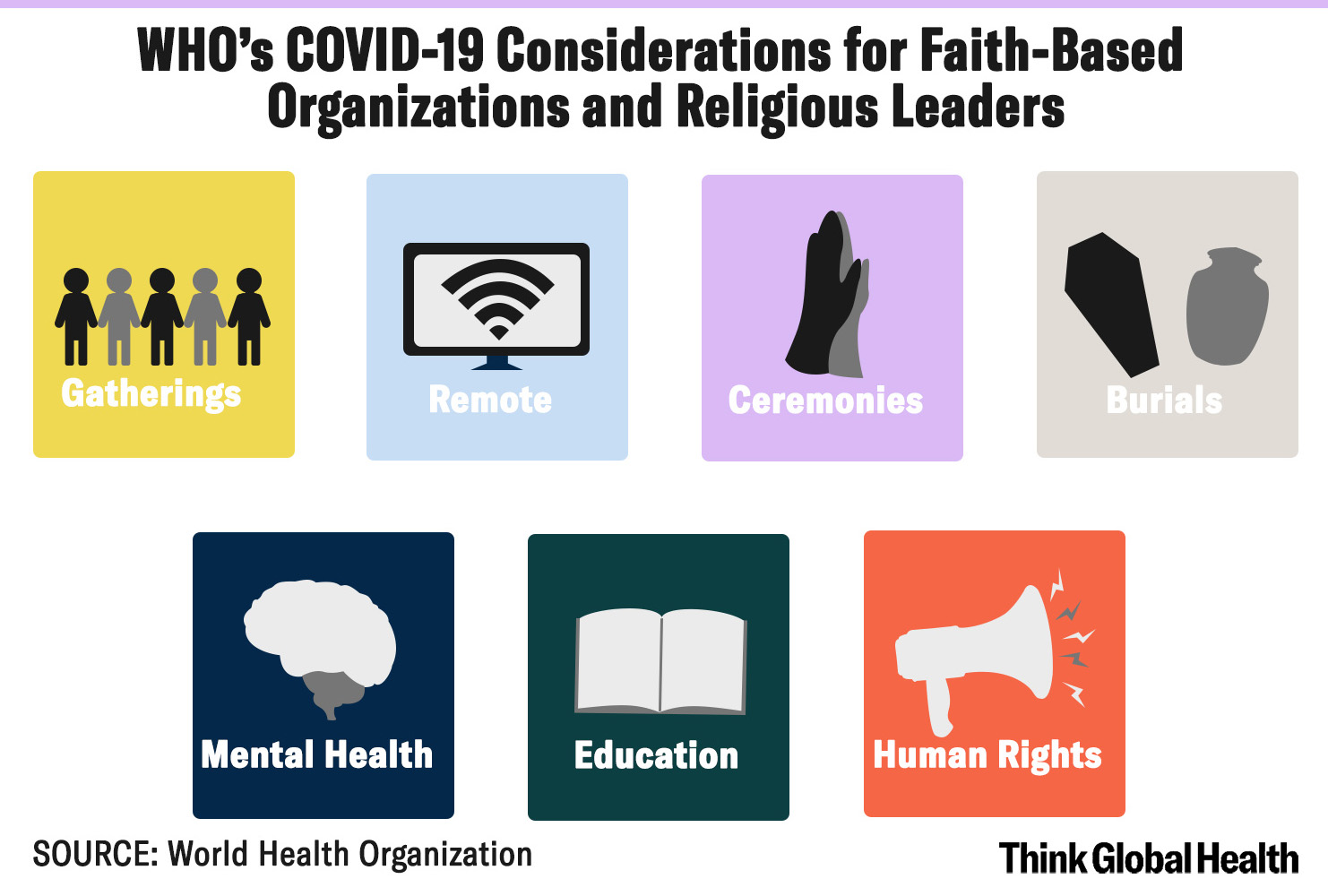 WHO's COVID-19 Considerations for Faith-Based Organizations and Religious Leaders

Gatherings

Remote

Ceremonies

Burials

Mental Health

Education

Human Rights

SOURCE: World Health Organization

Think Global Health